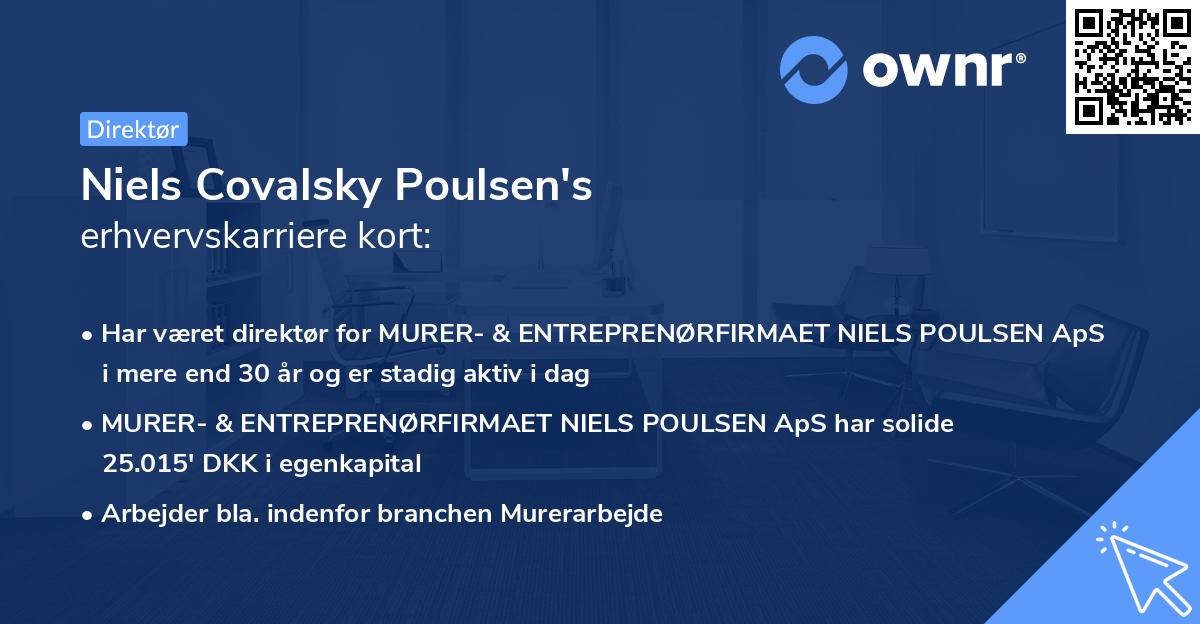 ownr®

Direktør

Niels Covalsky Poulsen's
erhvervskarriere kort:

• Har været direktør for MURER- & ENTREPRENØRFIRMAET NIELS POULSEN ApS i mere end 30 år og er stadig aktiv i dag
• MURER- & ENTREPRENØRFIRMAET NIELS POULSEN ApS har solide 25.015' DKK i egenkapital
• Arbejder bla. indenfor branchen Murerarbejde